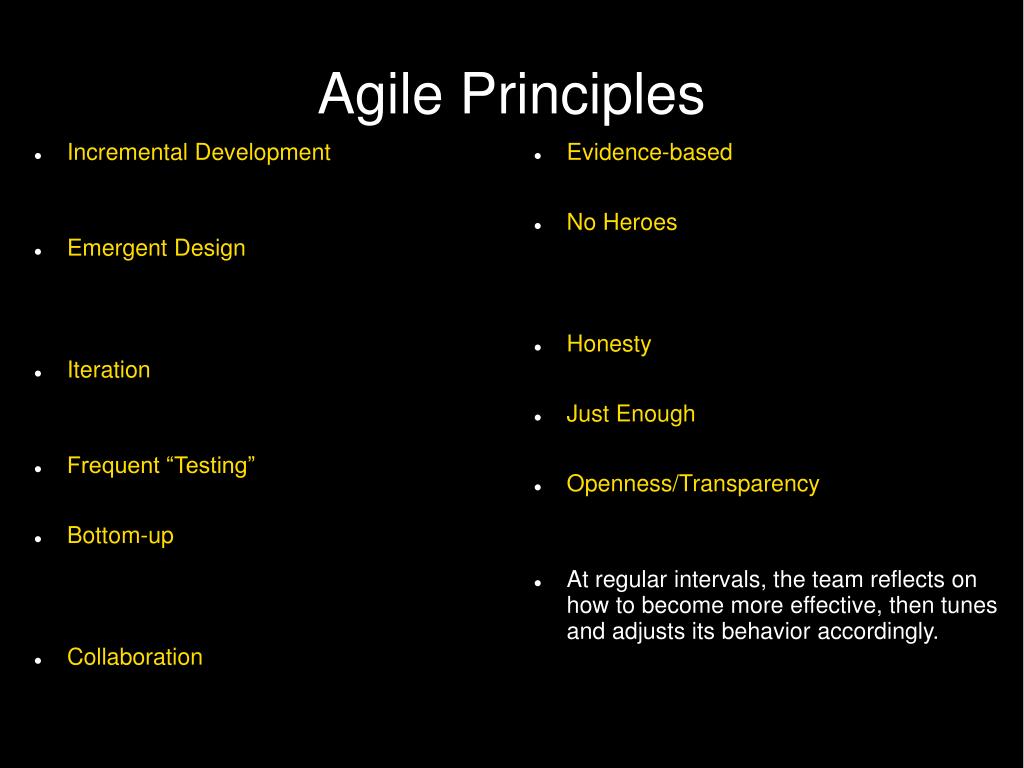 Agile Principles

- Incremental Development
- Emergent Design
- Iteration
- Frequent “Testing”
- Bottom-up
- Collaboration

- Evidence-based
- No Heroes
- Honesty
- Just Enough
- Openness/Transparency
- At regular intervals, the team reflects on how to become more effective, then tunes and adjusts its behavior accordingly.